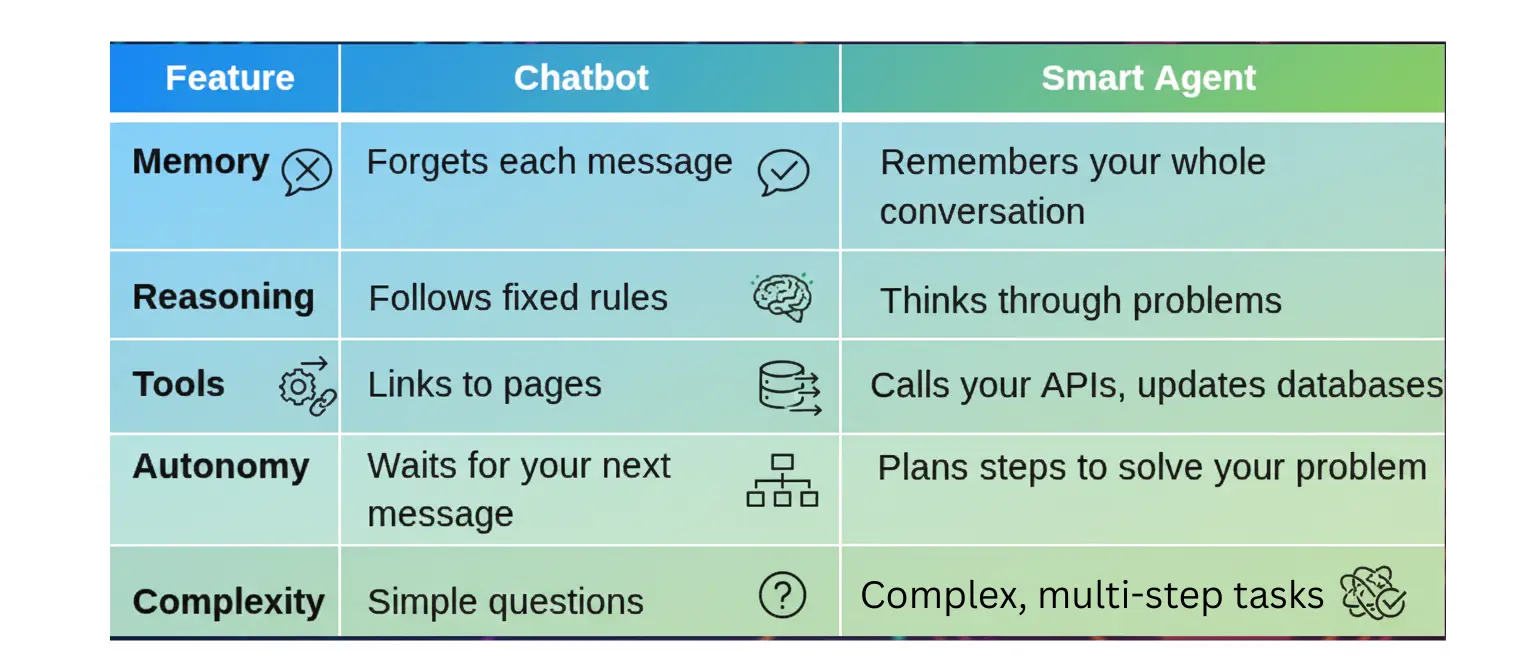 | Feature | Chatbot | Smart Agent |
|---|---|---|
| Memory | Forgets each message | Remembers your whole conversation |
| Reasoning | Follows fixed rules | Thinks through problems |
| Tools | Links to pages | Calls your APIs, updates databases |
| Autonomy | Waits for your next message | Plans steps to solve your problem |
| Complexity | Simple questions | Complex, multi-step tasks |